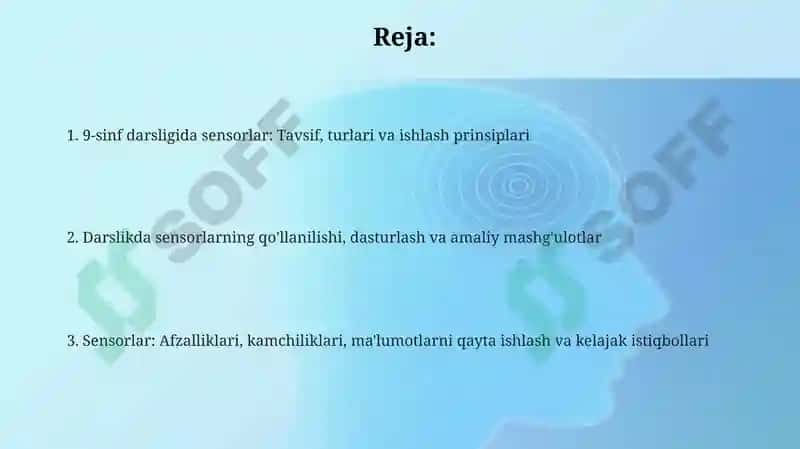 Reja:

1. 9-sinf darsligida sensorlar: Tavsif, turlari va ishlash prinsiplari

2. Darslikda sensorlarning qo'llanilishi, dasturlash va amaliy mashg'ulotlar

3. Sensorlar: Afzalliklari, kamchiliklari, ma'lumotlarni qayta ishlash va kelajak istiqbollari

SOFF

SOFF